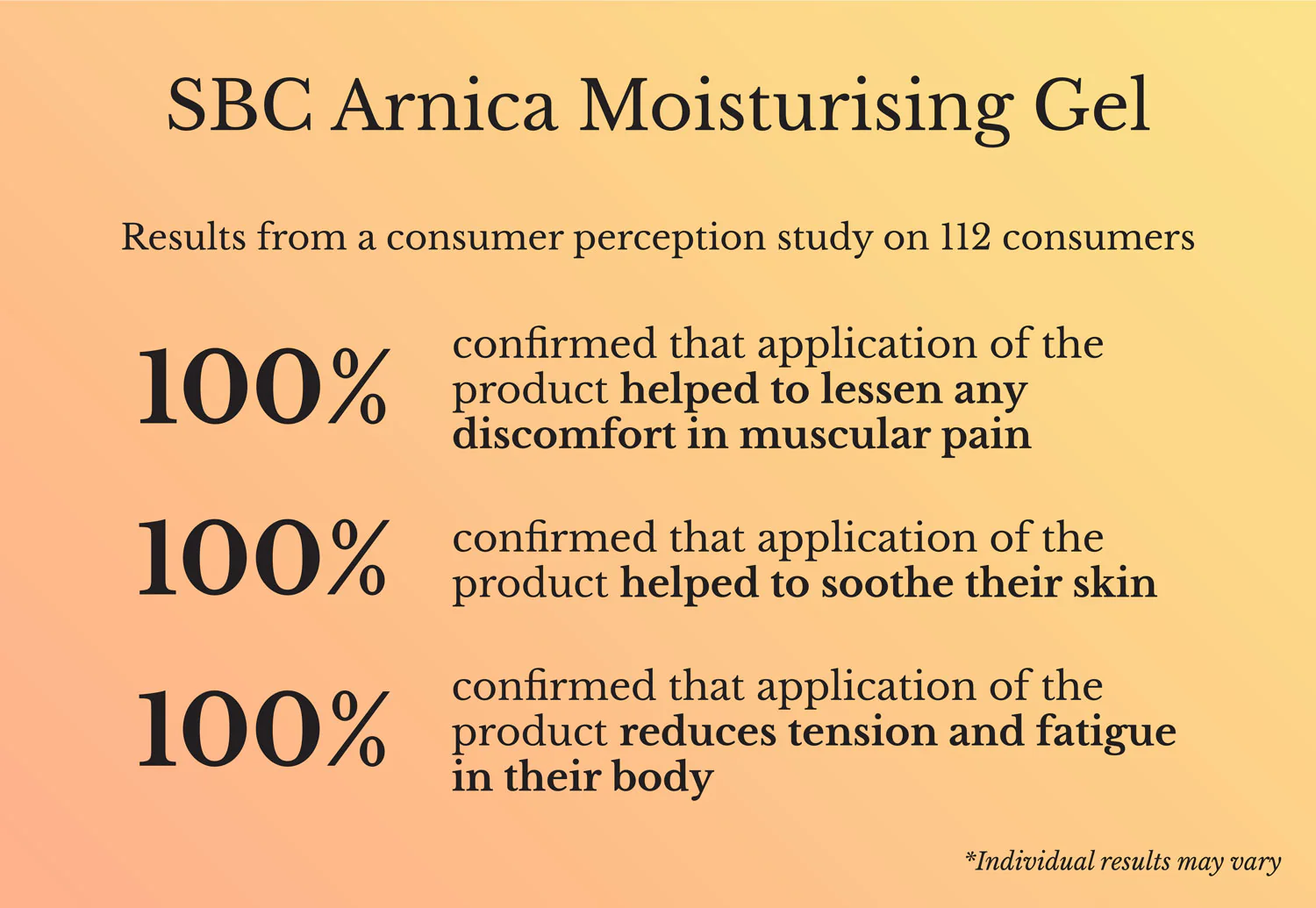 SBC Arnica Moisturising Gel

Results from a consumer perception study on 112 consumers

100% confirmed that application of the product helped to lessen any discomfort in muscular pain

100% confirmed that application of the product helped to soothe their skin

100% confirmed that application of the product reduces tension and fatigue in their body

*Individual results may vary